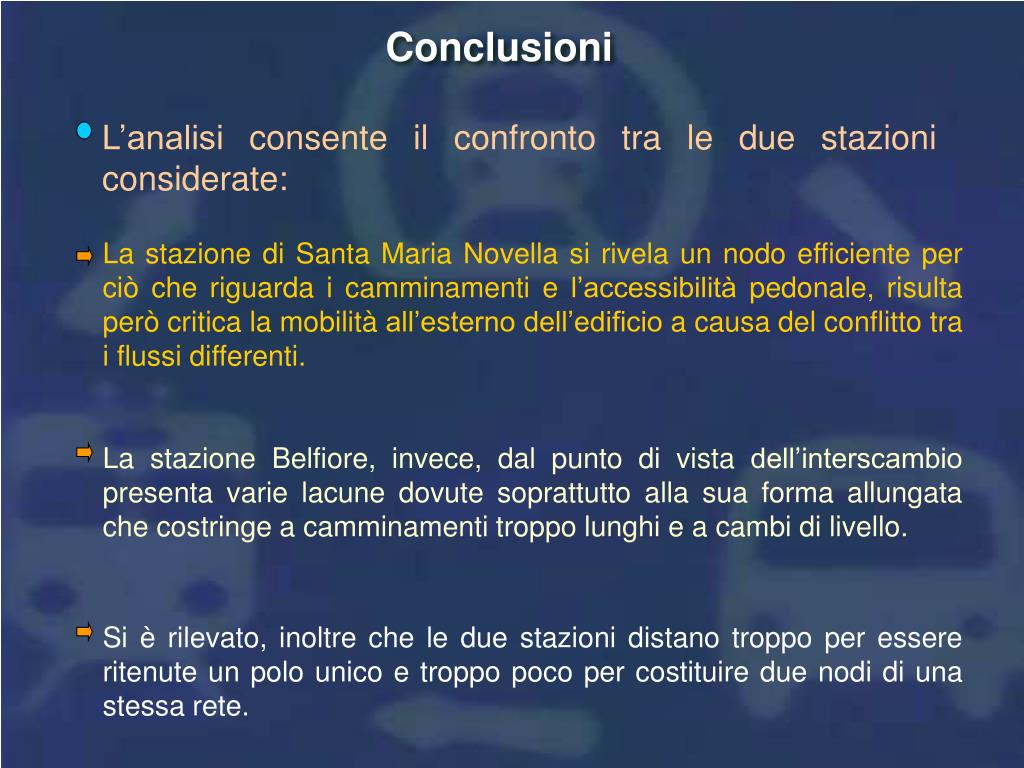 Conclusioni

L’analisi consente il confronto tra le due stazioni considerate:

La stazione di Santa Maria Novella si rivela un nodo efficiente per ciò che riguarda i camminamenti e l’accessibilità pedonale, risulta però critica la mobilità all’esterno dell’edificio a causa del conflitto tra i flussi differenti.

La stazione Belfiore, invece, dal punto di vista dell’interscambio presenta varie lacune dovute soprattutto alla sua forma allungata che costringe a camminamenti troppo lunghi e a cambi di livello.

Si è rilevato, inoltre che le due stazioni distano troppo per essere ritenute un polo unico e troppo poco per costituire due nodi di una stessa rete.